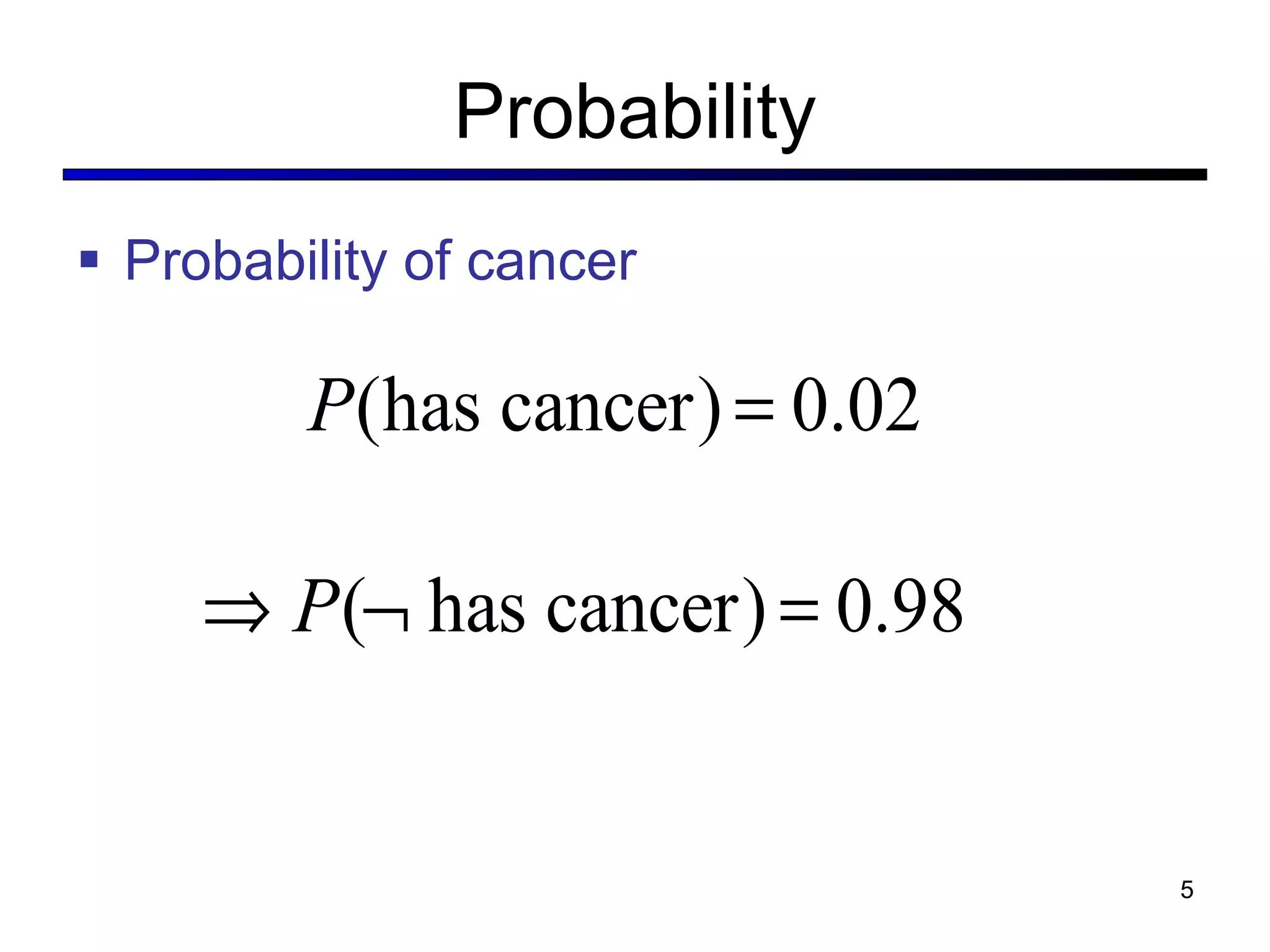 Probability

▪ Probability of cancer

$P(\text{has cancer}) = 0.02$

$\Rightarrow P(\neg \text{ has cancer}) = 0.98$

5